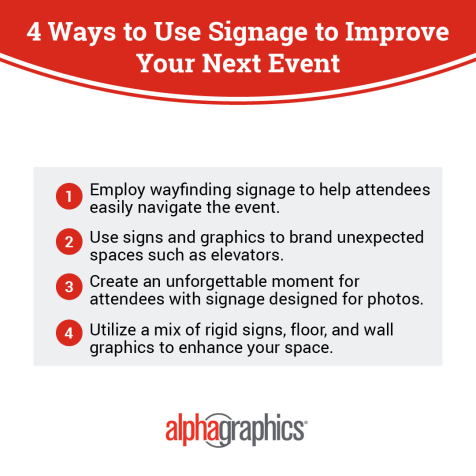 4 Ways to Use Signage to Improve Your Next Event

1 Employ wayfinding signage to help attendees easily navigate the event.

2 Use signs and graphics to brand unexpected spaces such as elevators.

3 Create an unforgettable moment for attendees with signage designed for photos.

4 Utilize a mix of rigid signs, floor, and wall graphics to enhance your space.

alphagraphics®